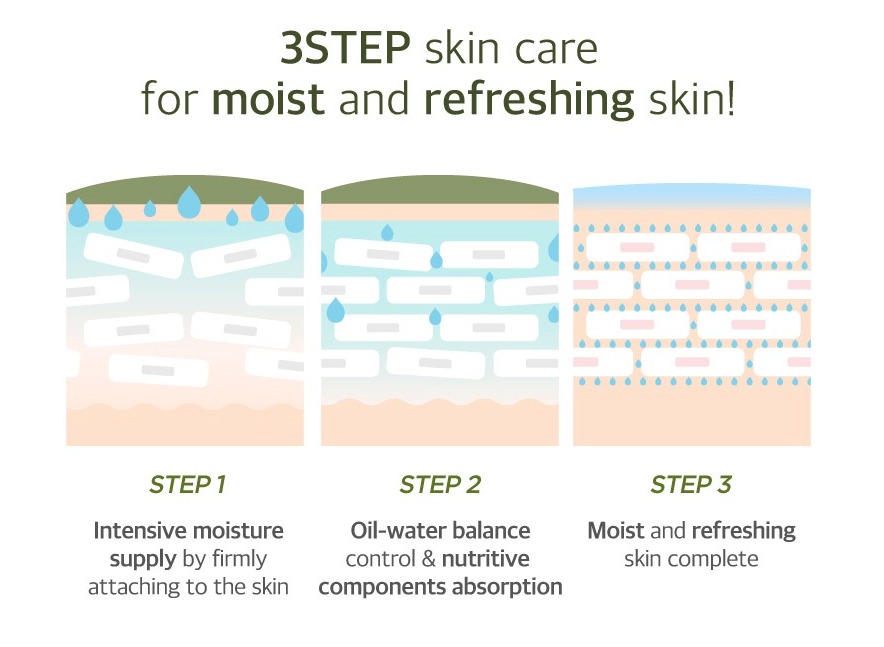 3STEP skin care
for moist and refreshing skin!

STEP 1

Intensive moisture supply by firmly attaching to the skin

STEP 2

Oil-water balance control & nutritive components absorption

STEP 3

Moist and refreshing skin complete